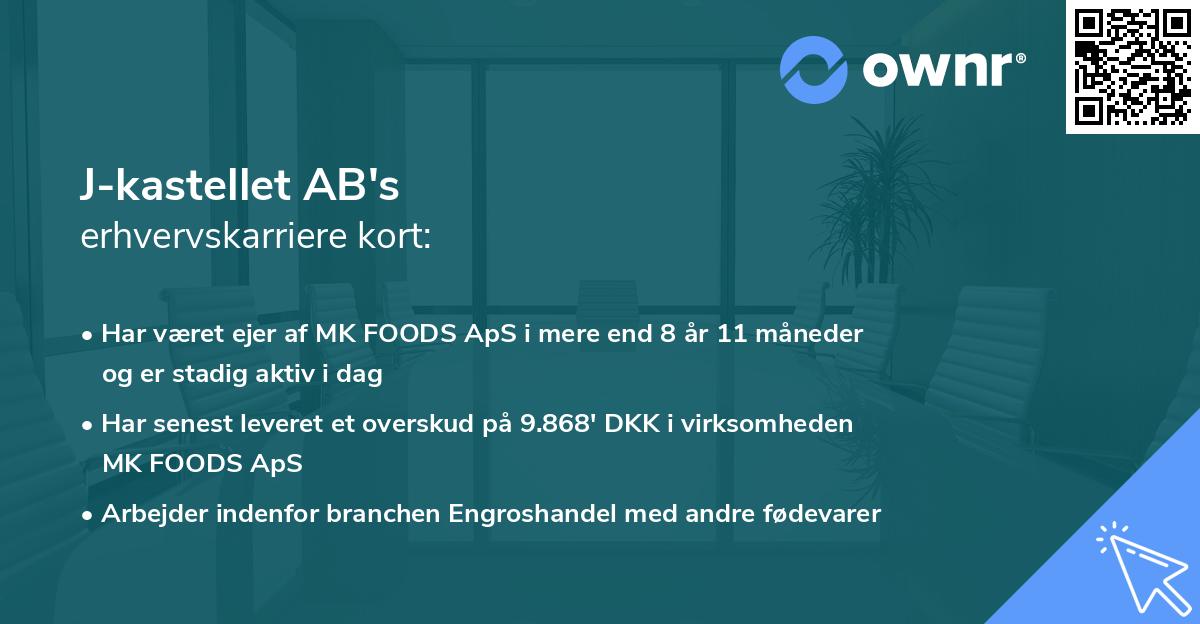 ownr®

J-kastellet AB's
erhvervskarriere kort:

• Har været ejer af MK FOODS ApS i mere end 8 år 11 måneder og er stadig aktiv i dag

• Har senest leveret et overskud på 9.868' DKK i virksomheden MK FOODS ApS

• Arbejder indenfor branchen Engroshandel med andre fødevarer